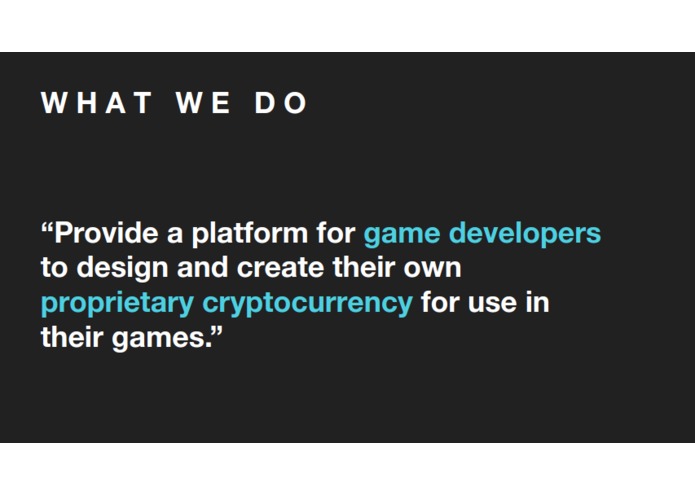 WHAT WE DO

“Provide a platform for game developers to design and create their own proprietary cryptocurrency for use in their games.”